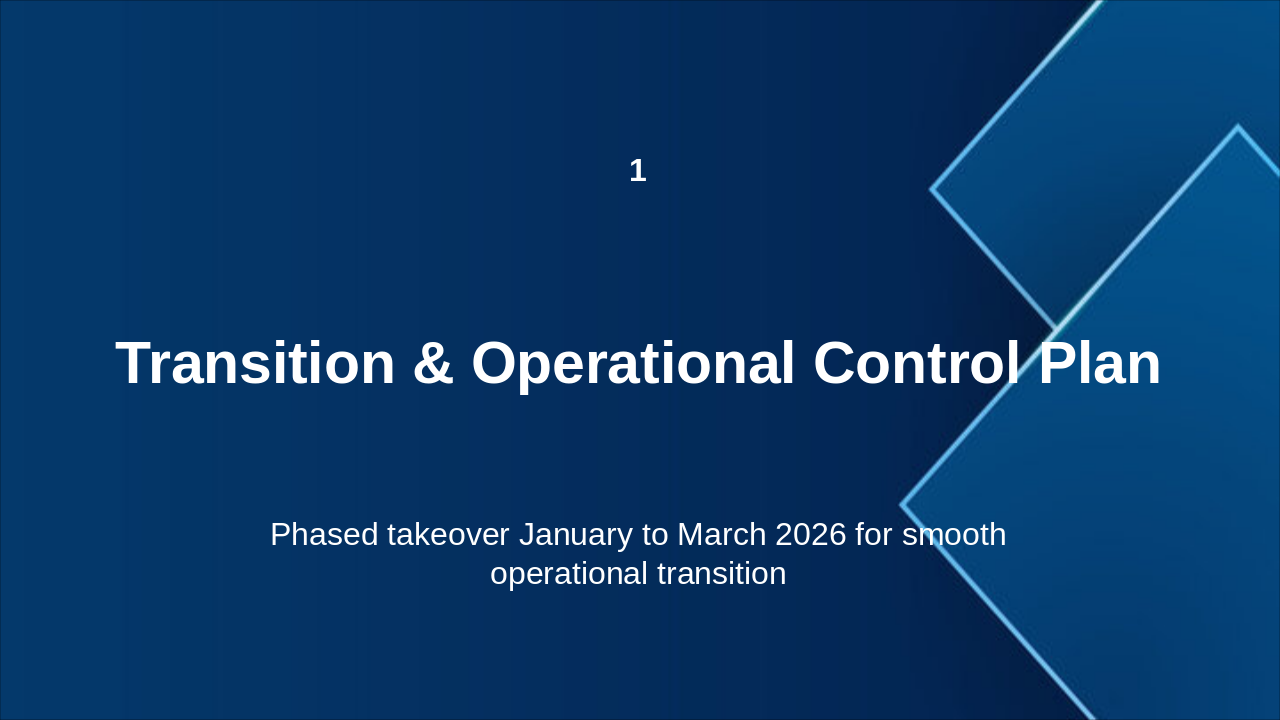 1

Transition & Operational Control Plan

Phased takeover January to March 2026 for smooth operational transition